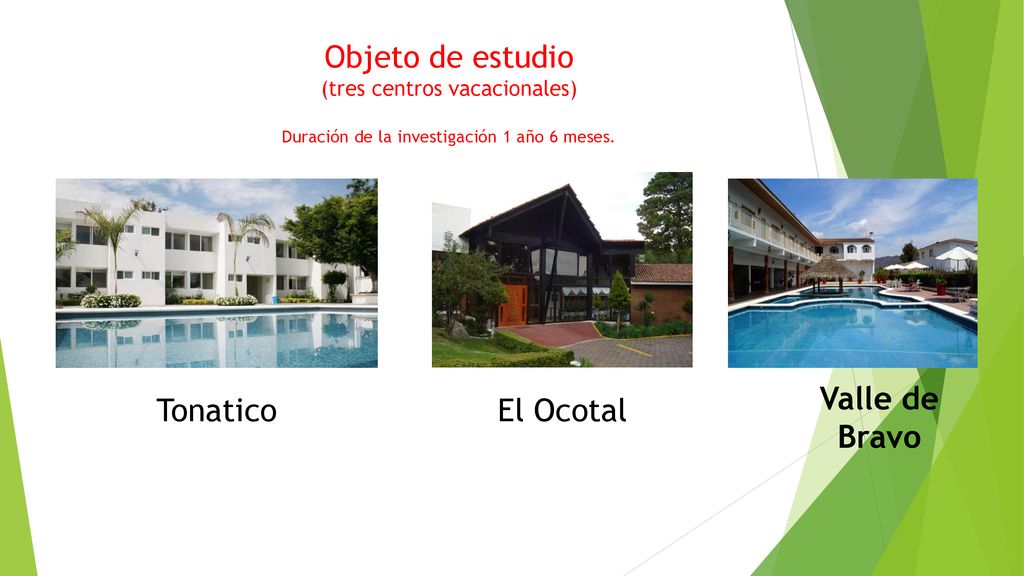 Objeto de estudio
(tres centros vacacionales)

Duración de la investigación 1 año 6 meses.

Tonatico

El Ocotal

Valle de Bravo